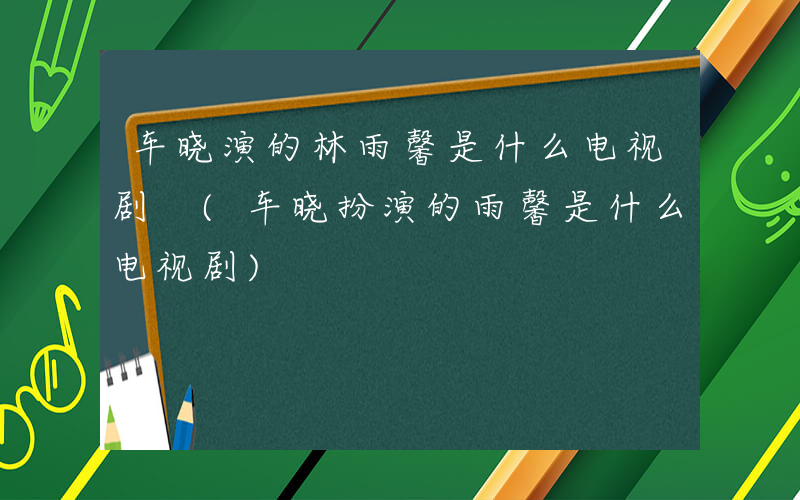 车晓演的林雨馨是什么电视剧 （车晓扮演的雨馨是什么电视剧）